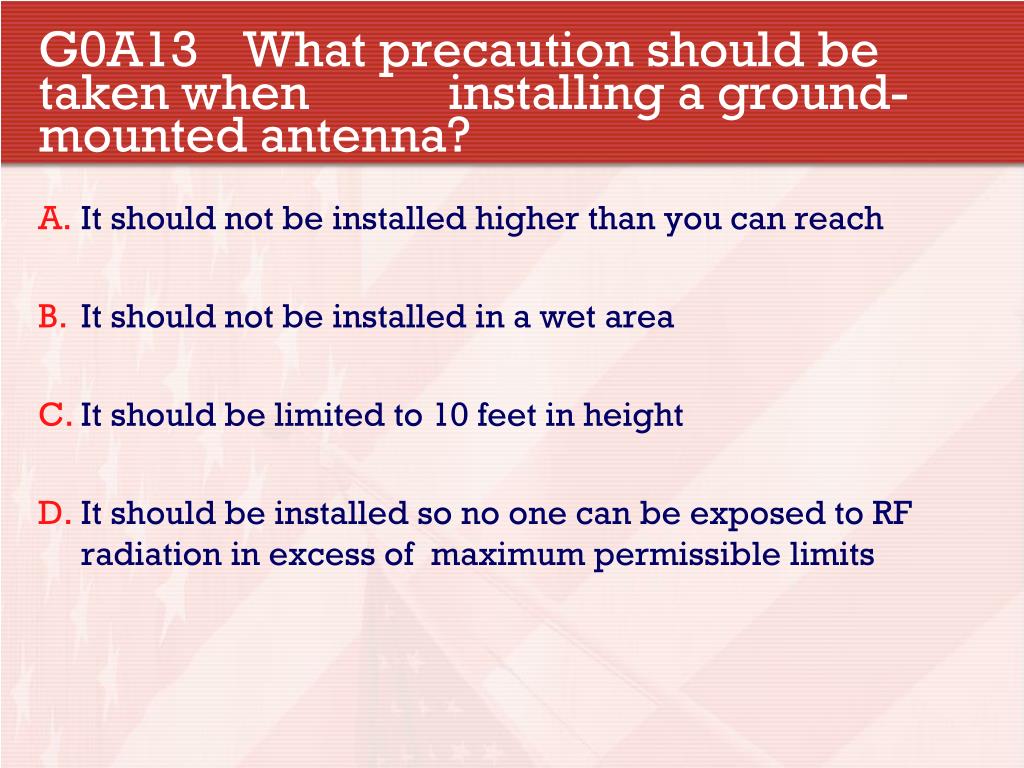 G0A13 What precaution should be taken when installing a ground-mounted antenna?

A. It should not be installed higher than you can reach

B. It should not be installed in a wet area

C. It should be limited to 10 feet in height

D. It should be installed so no one can be exposed to RF radiation in excess of maximum permissible limits